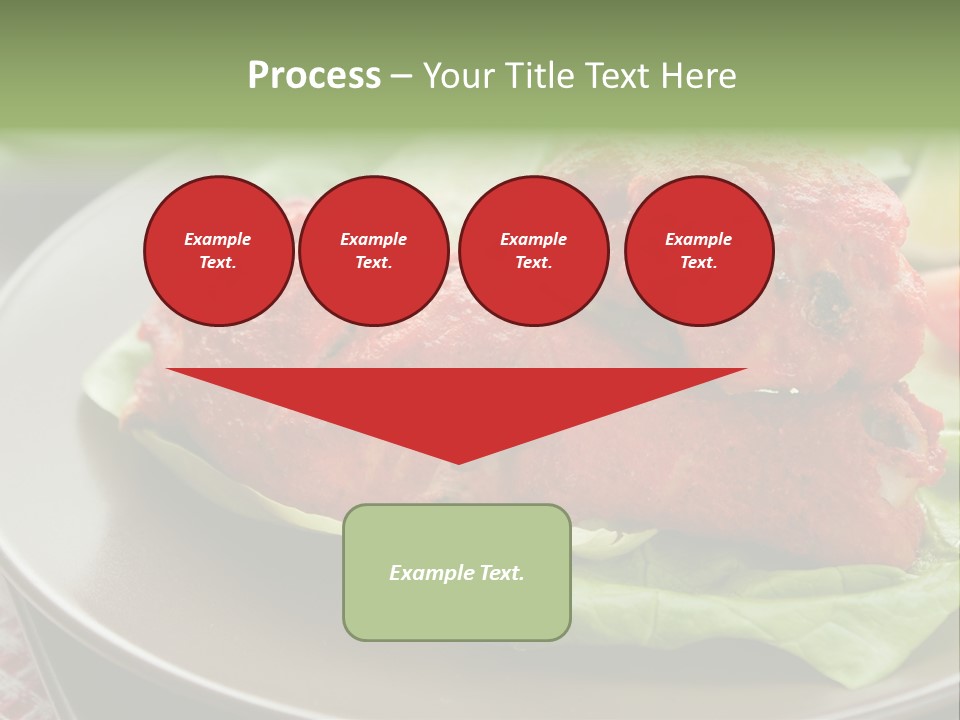 Process – Your Title Text Here

Example Text.

Example Text.

Example Text.

Example Text.

Example Text.